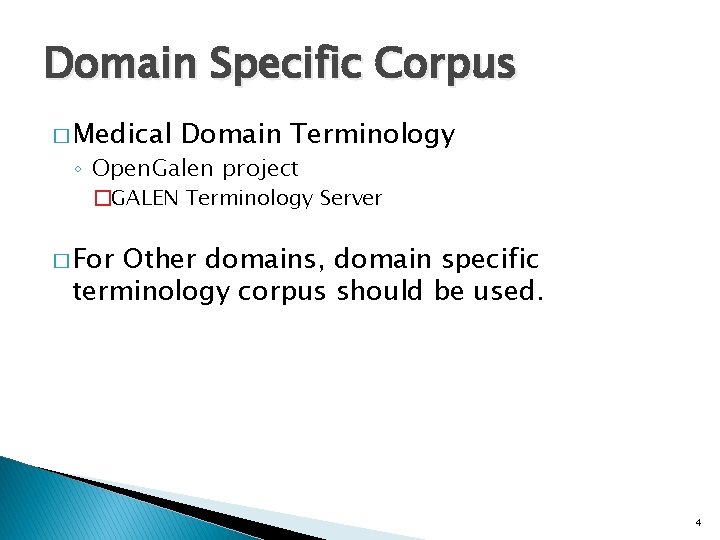 Domain Specific Corpus

□ Medical Domain Terminology
◦ OpenGalen project
□ GALEN Terminology Server

□ For Other domains, domain specific terminology corpus should be used.

4